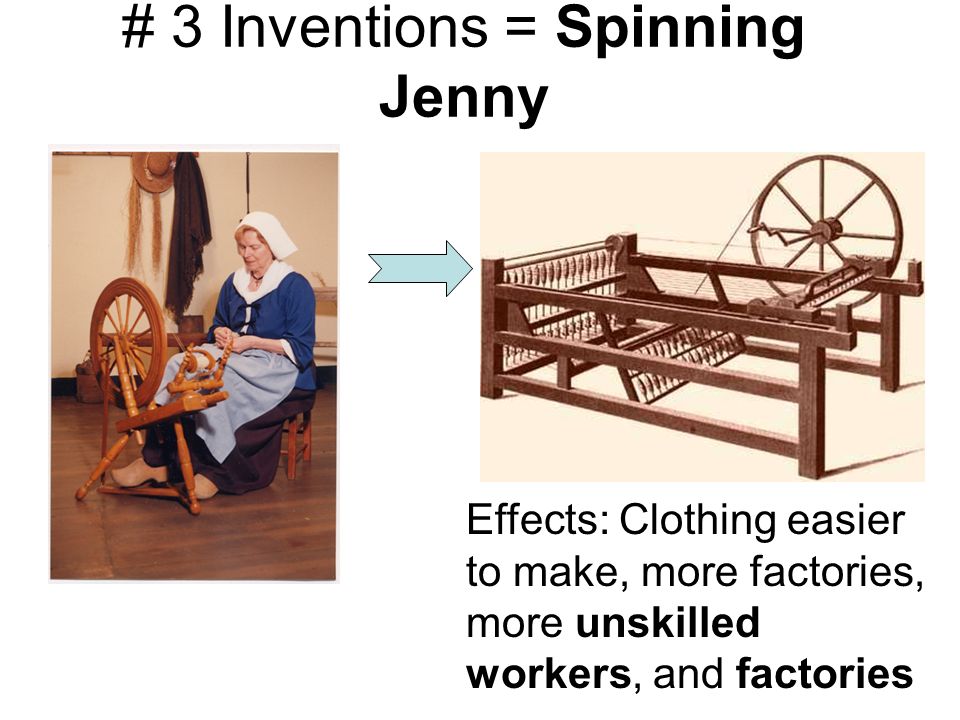 # 3 Inventions = Spinning Jenny

Effects: Clothing easier to make, more factories, more unskilled workers, and factories